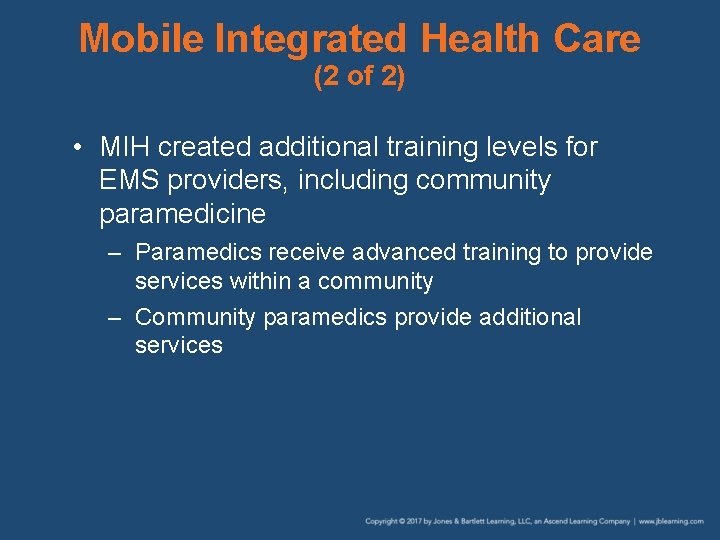 Mobile Integrated Health Care
(2 of 2)

• MIH created additional training levels for EMS providers, including community paramedicine

– Paramedics receive advanced training to provide services within a community

– Community paramedics provide additional services

Copyright © 2017 by Jones & Bartlett Learning, LLC, an Ascend Learning Company | www.jblearning.com